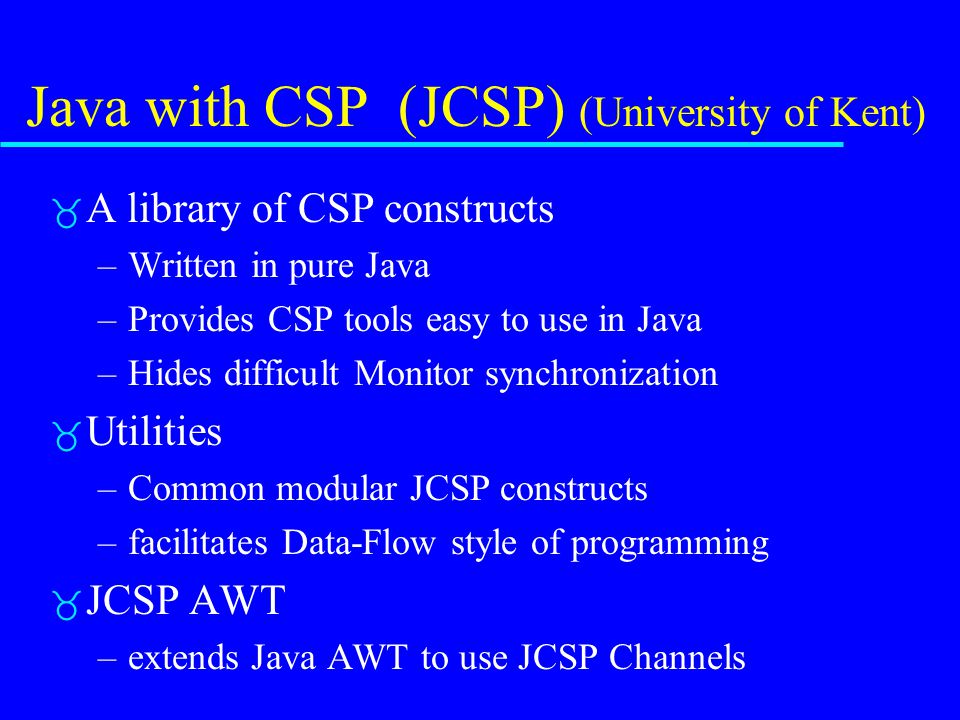 Java with CSP (JCSP) (University of Kent)

A library of CSP constructs
– Written in pure Java
– Provides CSP tools easy to use in Java
– Hides difficult Monitor synchronization

Utilities
– Common modular JCSP constructs
– facilitates Data-Flow style of programming

JCSP AWT
– extends Java AWT to use JCSP Channels